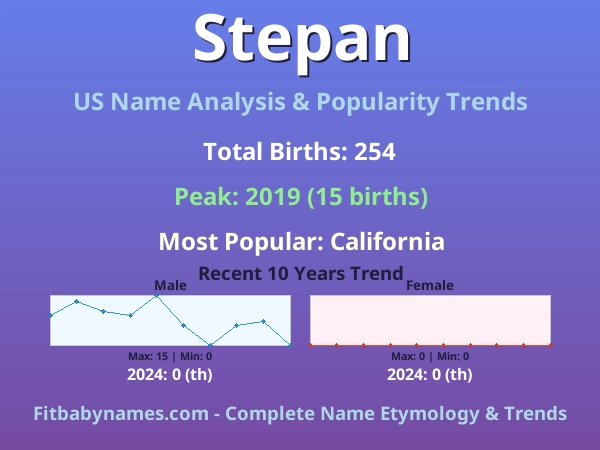 Stepan

US Name Analysis & Popularity Trends

Total Births: 254

Peak: 2019 (15 births)

Most Popular: California

Recent 10 Years Trend

Male

Max: 15 | Min: 0

2024: 0 (th)

Female

Max: 0 | Min: 0

2024: 0 (th)

Fitbabynames.com - Complete Name Etymology & Trends